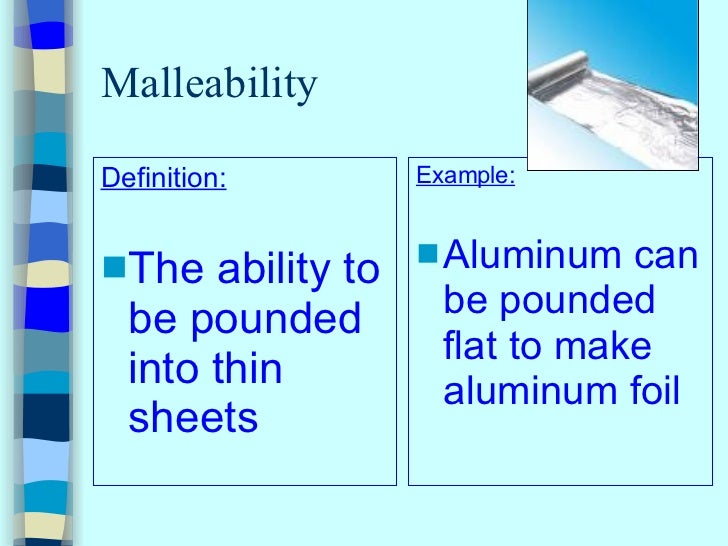 Malleability

Definition:

The ability to be pounded into thin sheets

Example:

Aluminum can be pounded flat to make aluminum foil